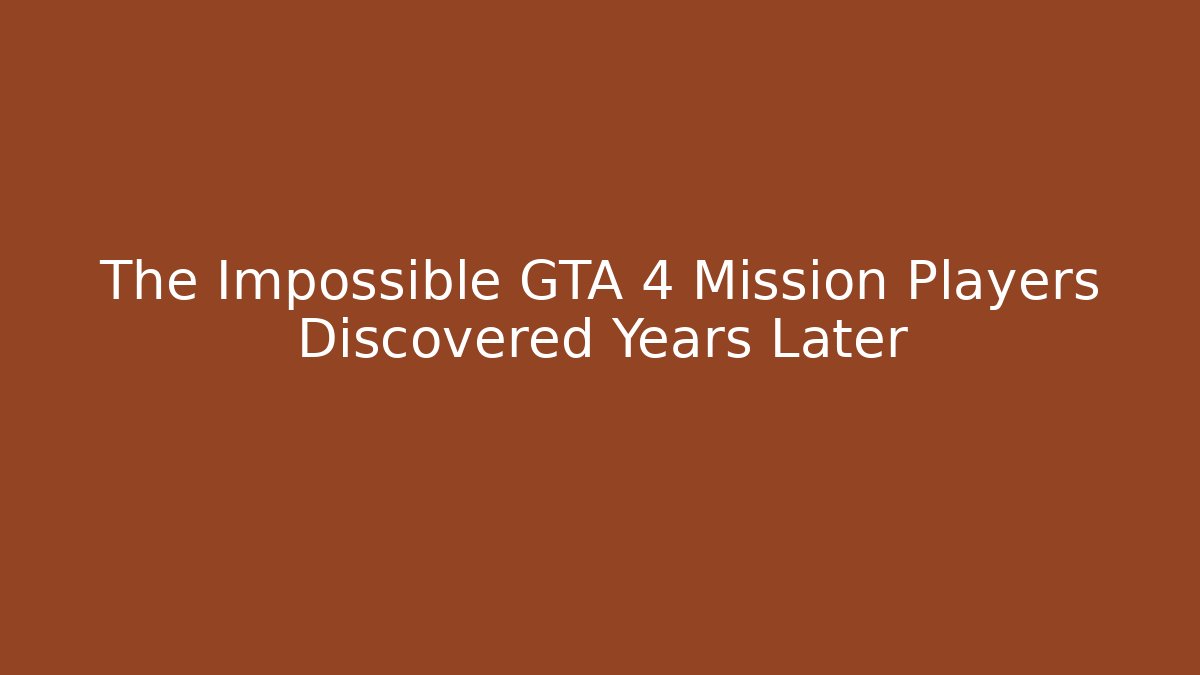 The Impossible GTA 4 Mission Players Discovered Years Later